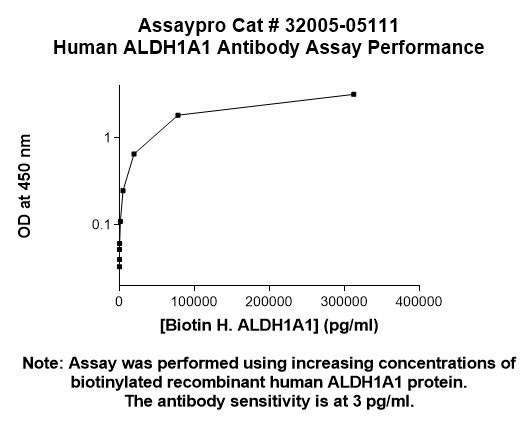 Assaypro Cat # 32005-05111
Human ALDH1A1 Antibody Assay Performance

OD at 450 nm

1

0.1

0
100000
200000
300000
400000

[Biotin H. ALDH1A1] (pg/ml)

Note: Assay was performed using increasing concentrations of biotinylated recombinant human ALDH1A1 protein. The antibody sensitivity is at 3 pg/ml.